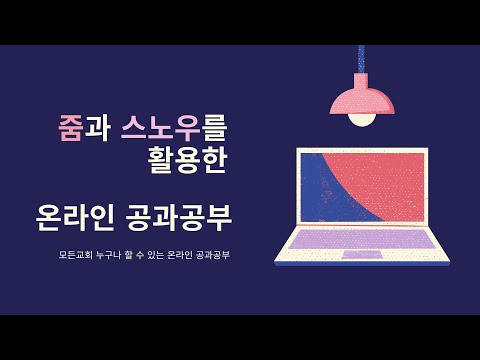 줌과 스노우를 활용한

온라인 공과공부

모든교회 누구나 할 수 있는 온라인 공과공부